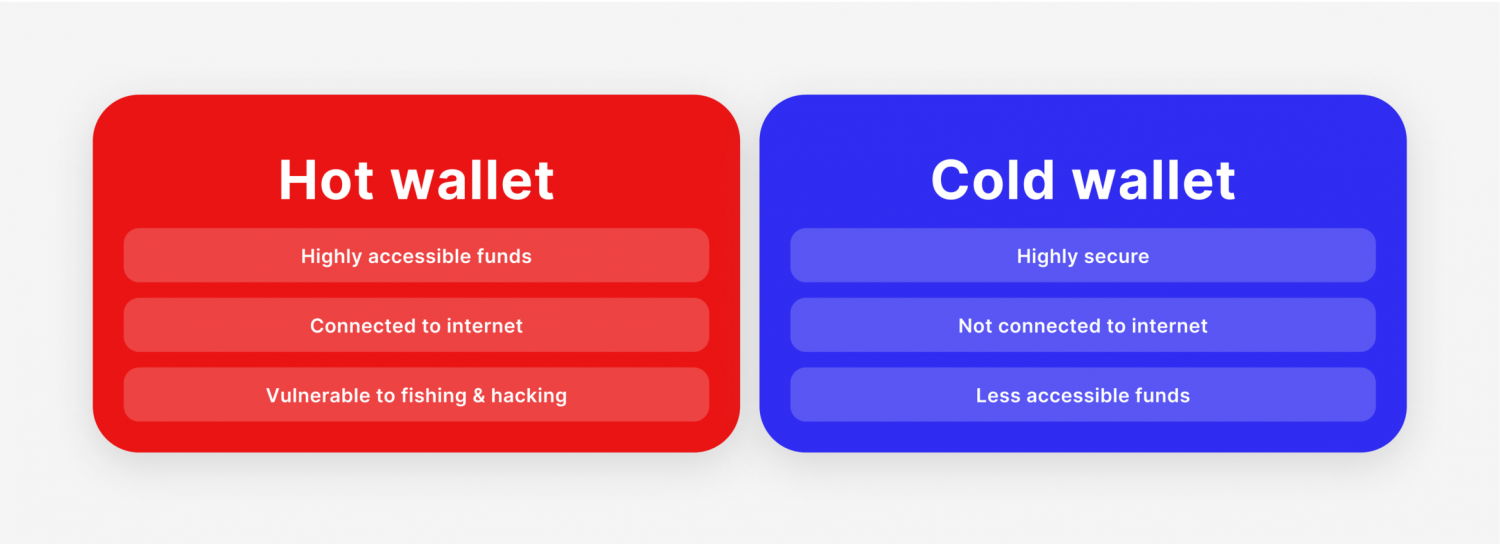 Hot wallet

Highly accessible funds

Connected to internet

Vulnerable to fishing & hacking

Cold wallet

Highly secure

Not connected to internet

Less accessible funds